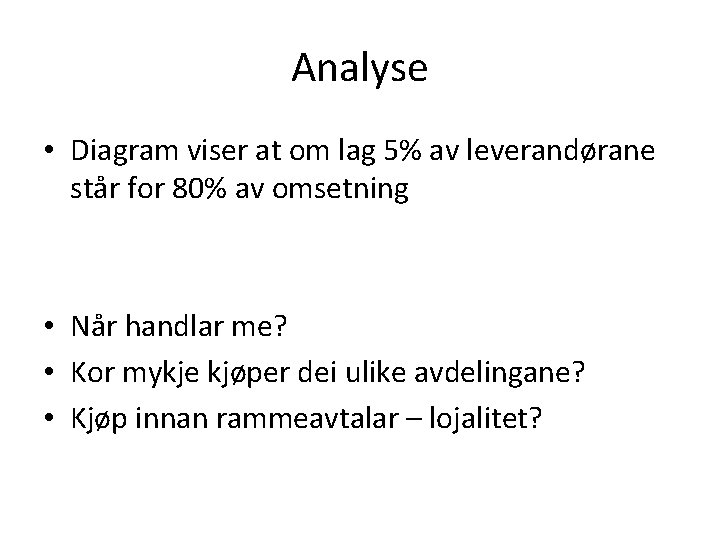 Analyse

• Diagram viser at om lag 5% av leverandørane står for 80% av omsetning

• Når handlar me?
• Kor mykje kjøper dei ulike avdelingane?
• Kjøp innan rammeavtalar – lojalitet?